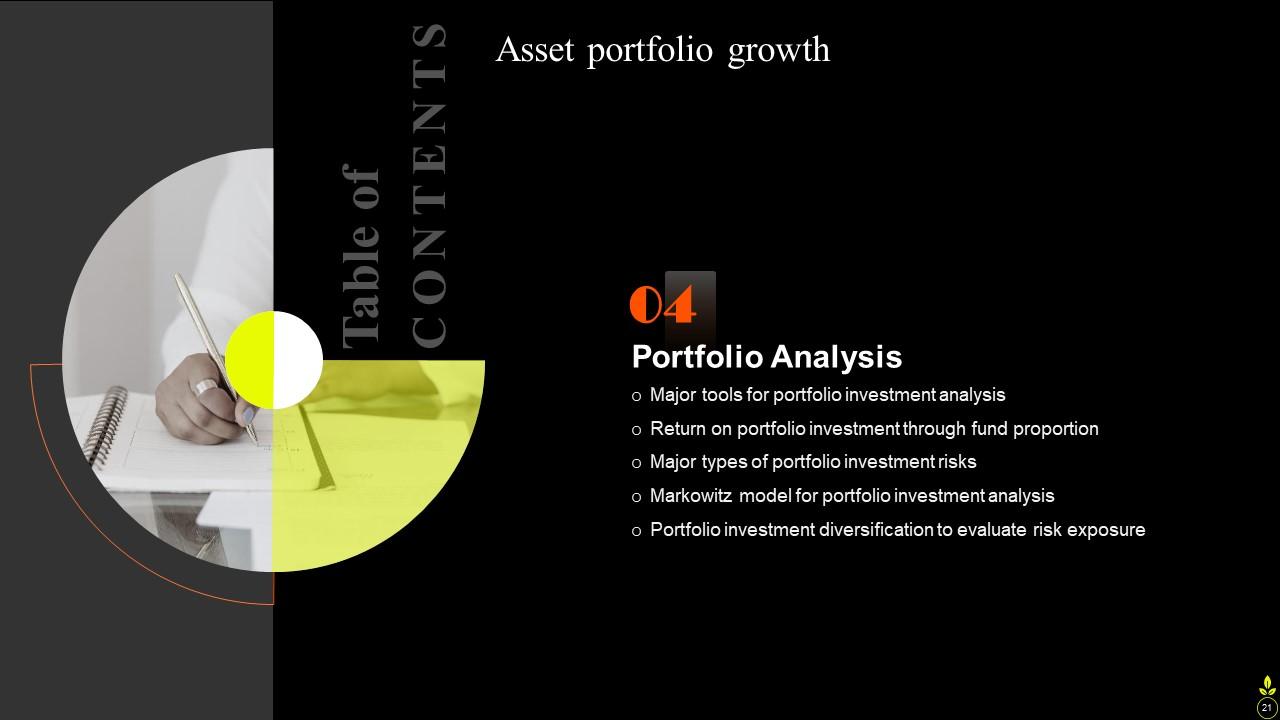 Table of CONTENTS

Asset portfolio growth

04

Portfolio Analysis

o Major tools for portfolio investment analysis

o Return on portfolio investment through fund proportion

o Major types of portfolio investment risks

o Markowitz model for portfolio investment analysis

o Portfolio investment diversification to evaluate risk exposure

21